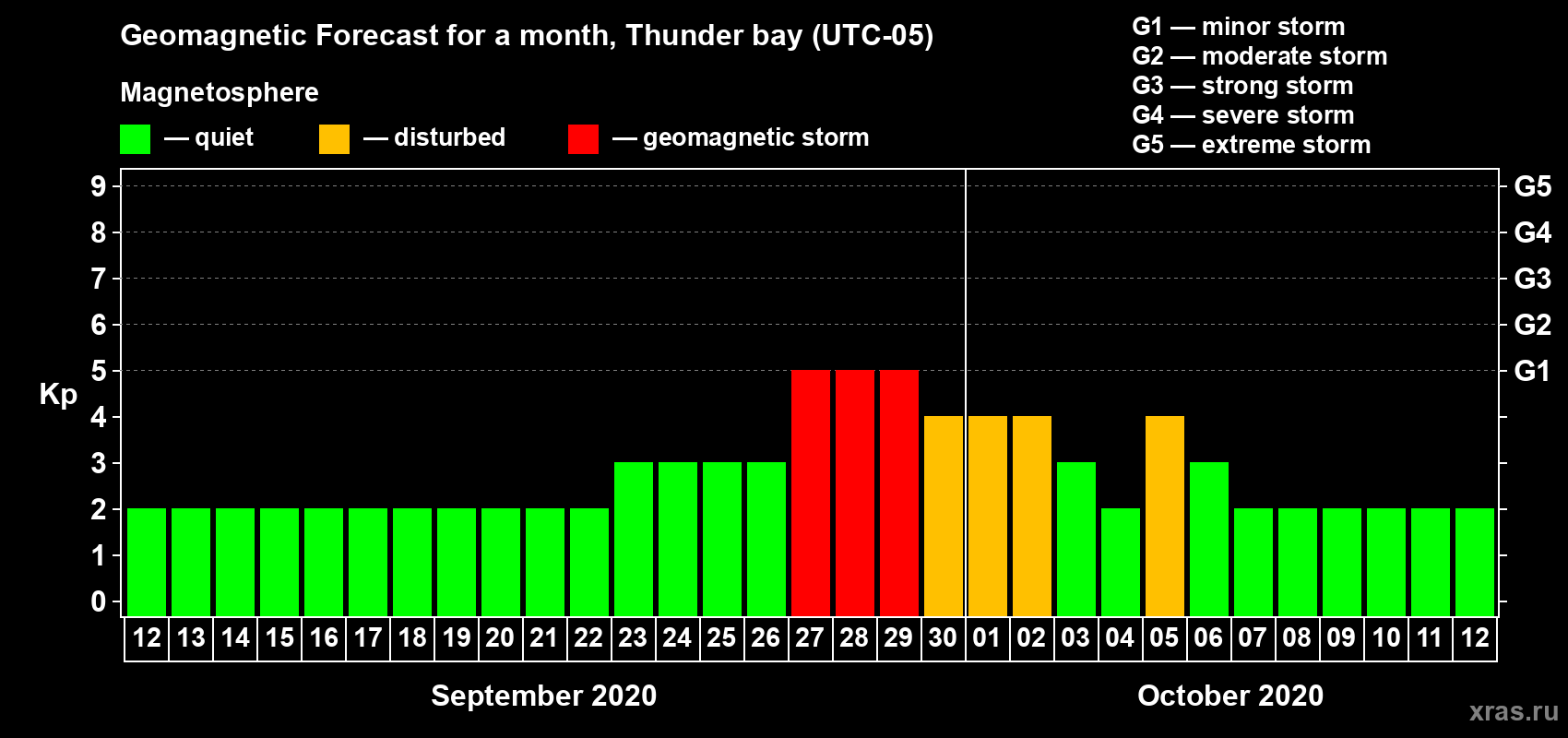 Geomagnetic Forecast for a month, Thunder bay (UTC-05)

Magnetosphere

— quiet — disturbed — geomagnetic storm

G1 — minor storm
G2 — moderate storm
G3 — strong storm
G4 — severe storm
G5 — extreme storm

Kp

9 8 7 6 5 4 3 2 1 0

G5 G4 G3 G2 G1

12 13 14 15 16 17 18 19 20 21 22 23 24 25 26 27 28 29 30 01 02 03 04 05 06 07 08 09 10 11 12

September 2020

October 2020

xras.ru